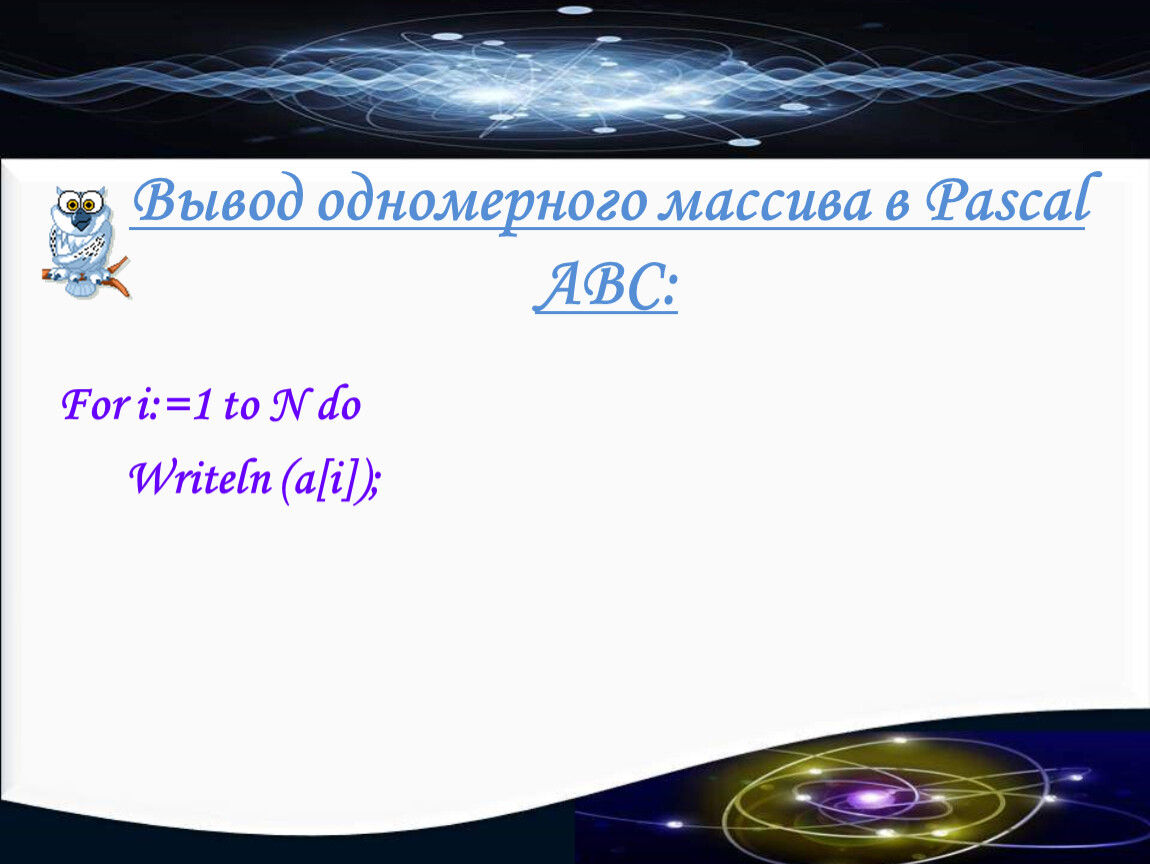 Вывод одномерного массива в Pascal ABC:

For i:=1 to N do

Writeln (a[i]);